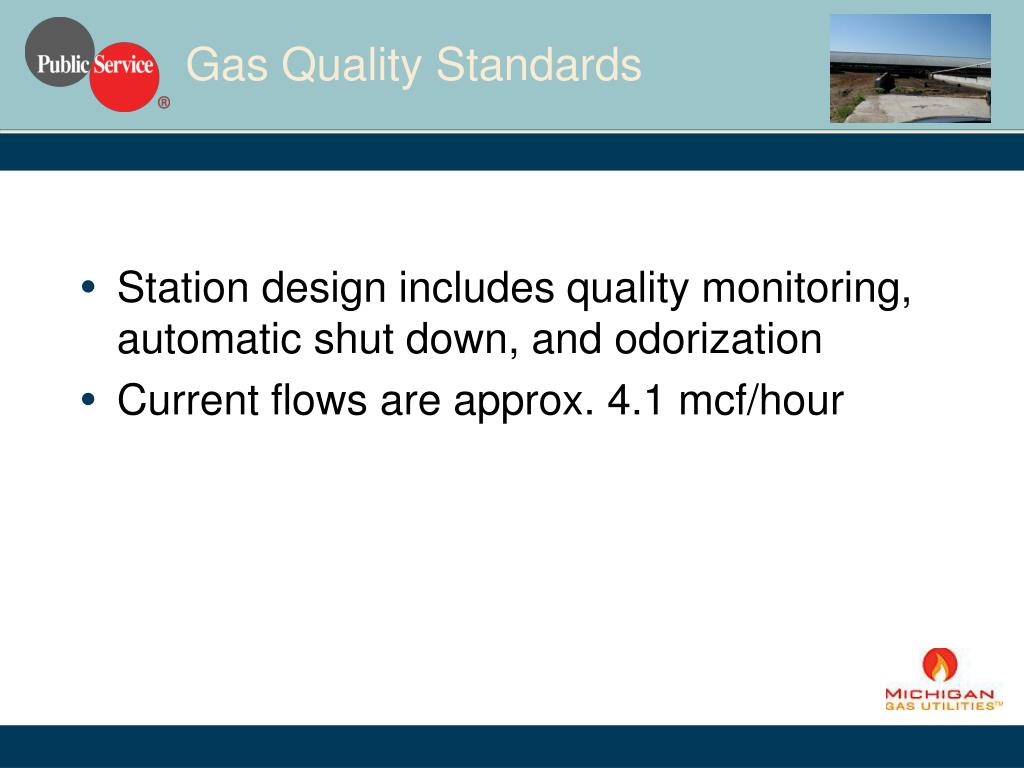 Public Service ®

Gas Quality Standards

• Station design includes quality monitoring, automatic shut down, and odorization
• Current flows are approx. 4.1 mcf/hour

MICHIGAN GAS UTILITIES™